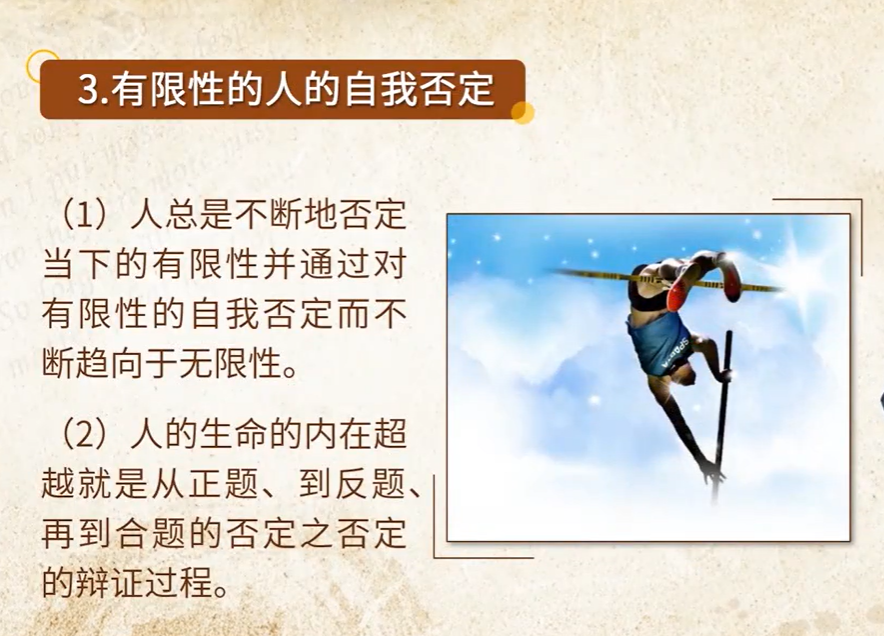 3.有限性的人的自我否定

（1）人总是不断地否定当下的有限性并通过对有限性的自我否定而不断趋向于无限性。

（2）人的生命的内在超越就是从正题、到反题、再到合题的否定之否定的辩证过程。